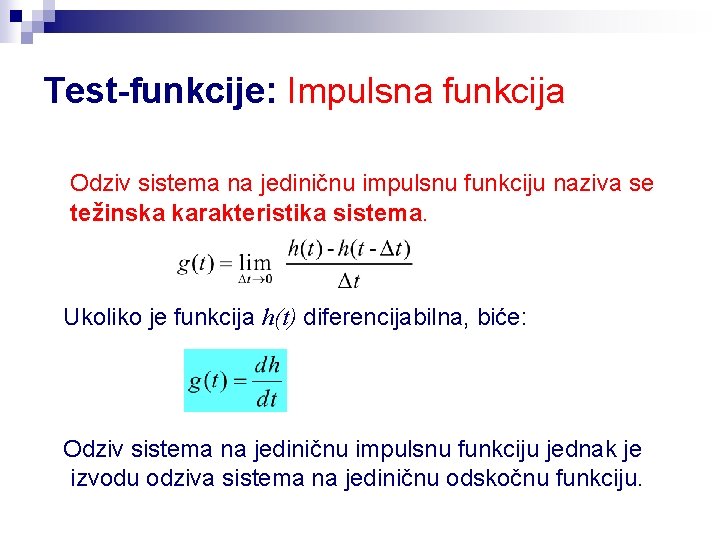 Test-funkcije: Impulsna funkcija

Odziv sistema na jediničnu impulsnu funkciju naziva se težinska karakteristika sistema.

$g(t) = \lim_{\Delta t \to 0} \frac{h(t) - h(t - \Delta t)}{\Delta t}$

Ukoliko je funkcija $h(t)$ diferencijabilna, biće:

$g(t) = \frac{dh}{dt}$

Odziv sistema na jediničnu impulsnu funkciju jednak je izvodu odziva sistema na jediničnu odskočnu funkciju.